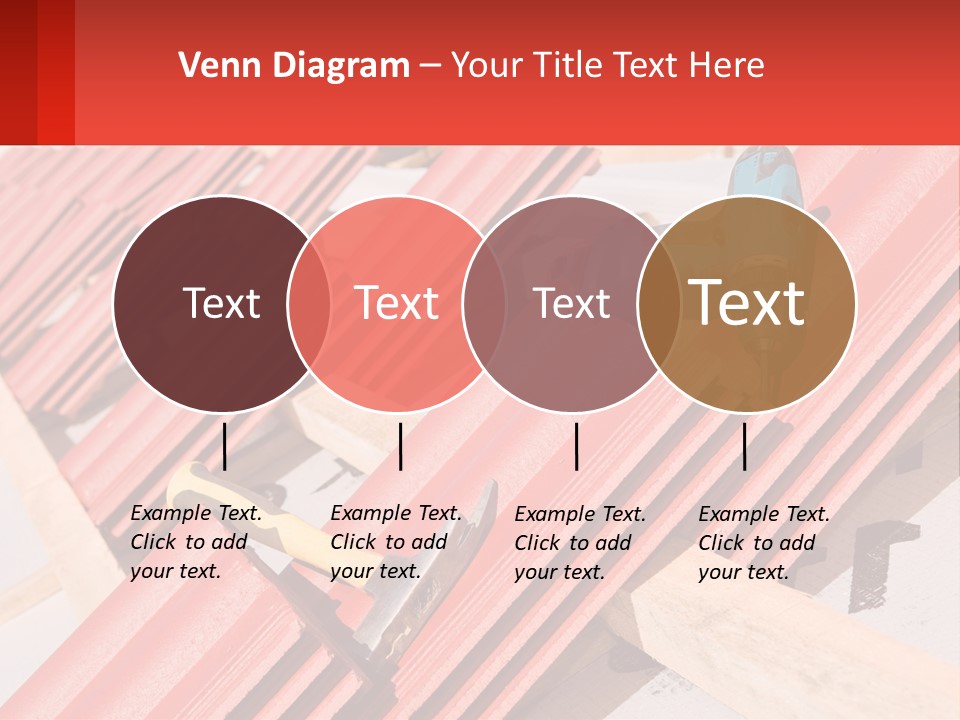 Venn Diagram – Your Title Text Here

Text

Text

Text

Text

Example Text. Click to add your text.

Example Text. Click to add your text.

Example Text. Click to add your text.

Example Text. Click to add your text.